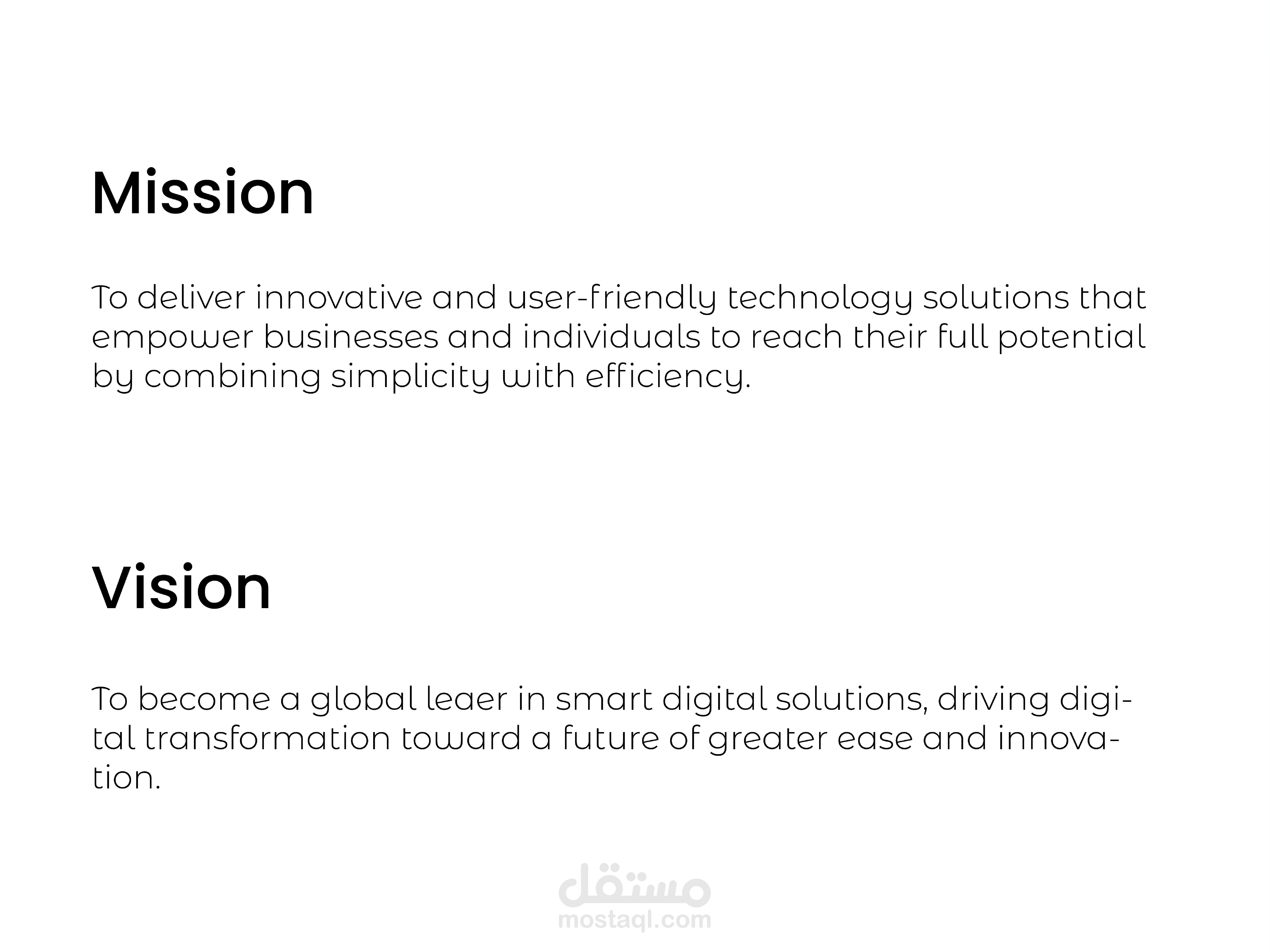 Mission

To deliver innovative and user-friendly technology solutions that empower businesses and individuals to reach their full potential by combining simplicity with efficiency.

Vision

To become a global leaer in smart digital solutions, driving digital transformation toward a future of greater ease and innovation.

مستقل
mostaql.com